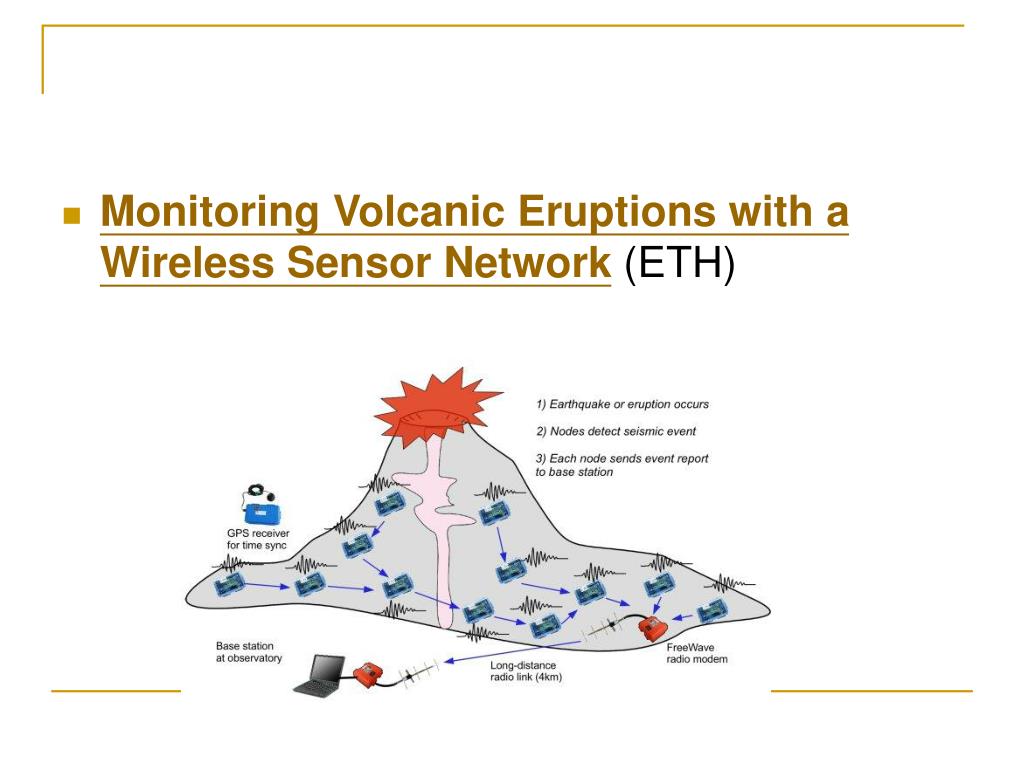 Monitoring Volcanic Eruptions with a Wireless Sensor Network (ETH)

1) Earthquake or eruption occurs

2) Nodes detect seismic event

3) Each node sends event report to base station

GPS receiver for time sync

Base station at observatory

Long-distance radio link (4km)

FreeWave radio modem